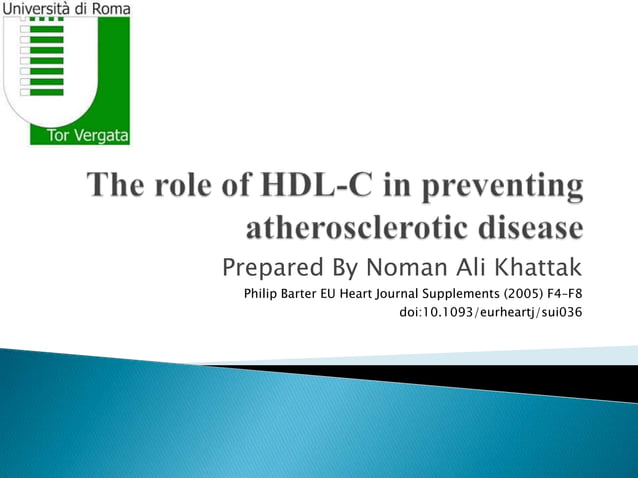 Università di Roma
Tor Vergata

The role of HDL-C in preventing atherosclerotic disease

Prepared By Noman Ali Khattak

Philip Barter EU Heart Journal Supplements (2005) F4–F8
doi:10.1093/eurheartj/sui036